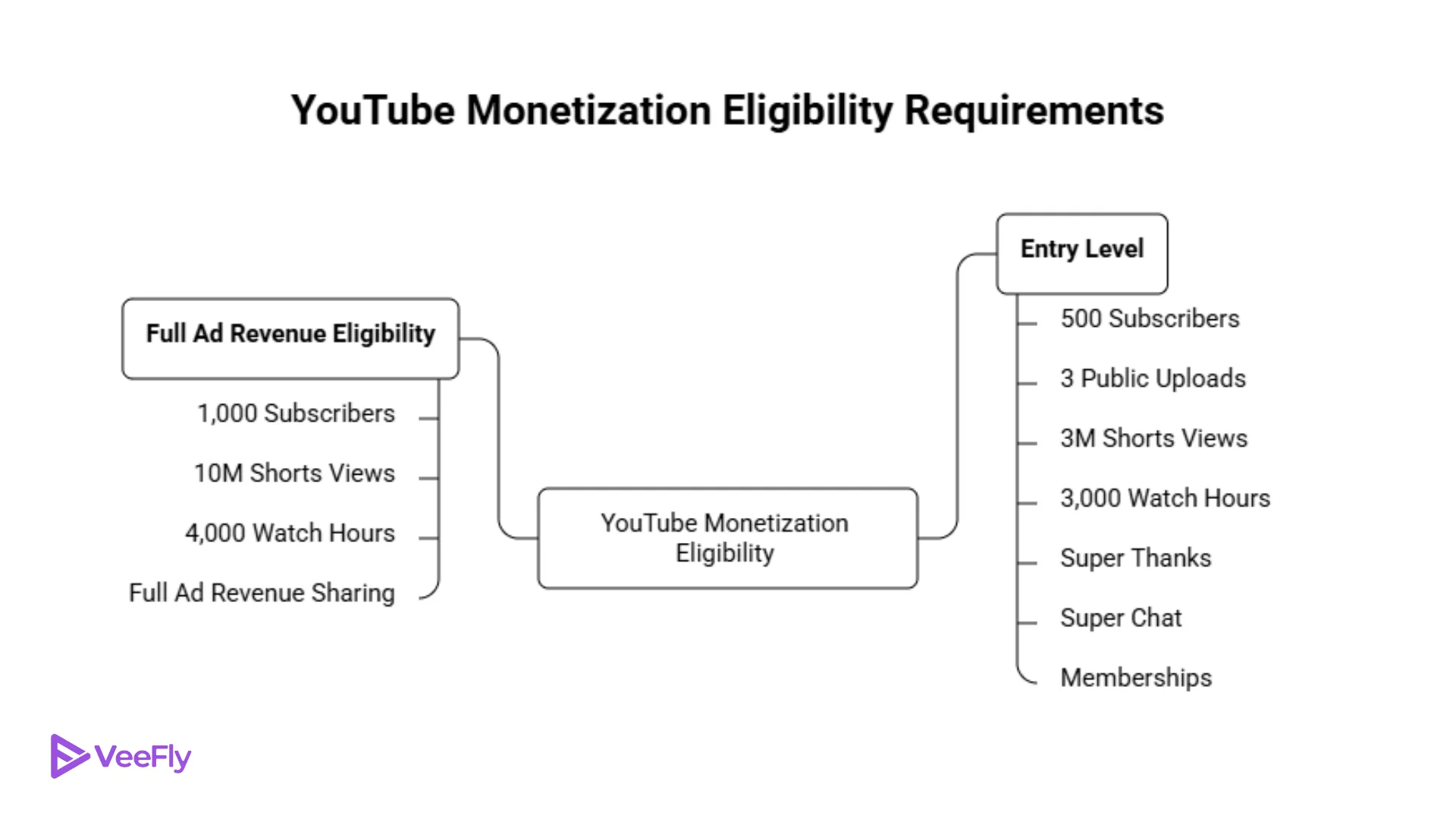 YouTube Monetization Eligibility Requirements

Full Ad Revenue Eligibility

1,000 Subscribers

10M Shorts Views

4,000 Watch Hours

Full Ad Revenue Sharing

YouTube Monetization Eligibility

Entry Level

500 Subscribers

3 Public Uploads

3M Shorts Views

3,000 Watch Hours

Super Thanks

Super Chat

Memberships

VeeFly